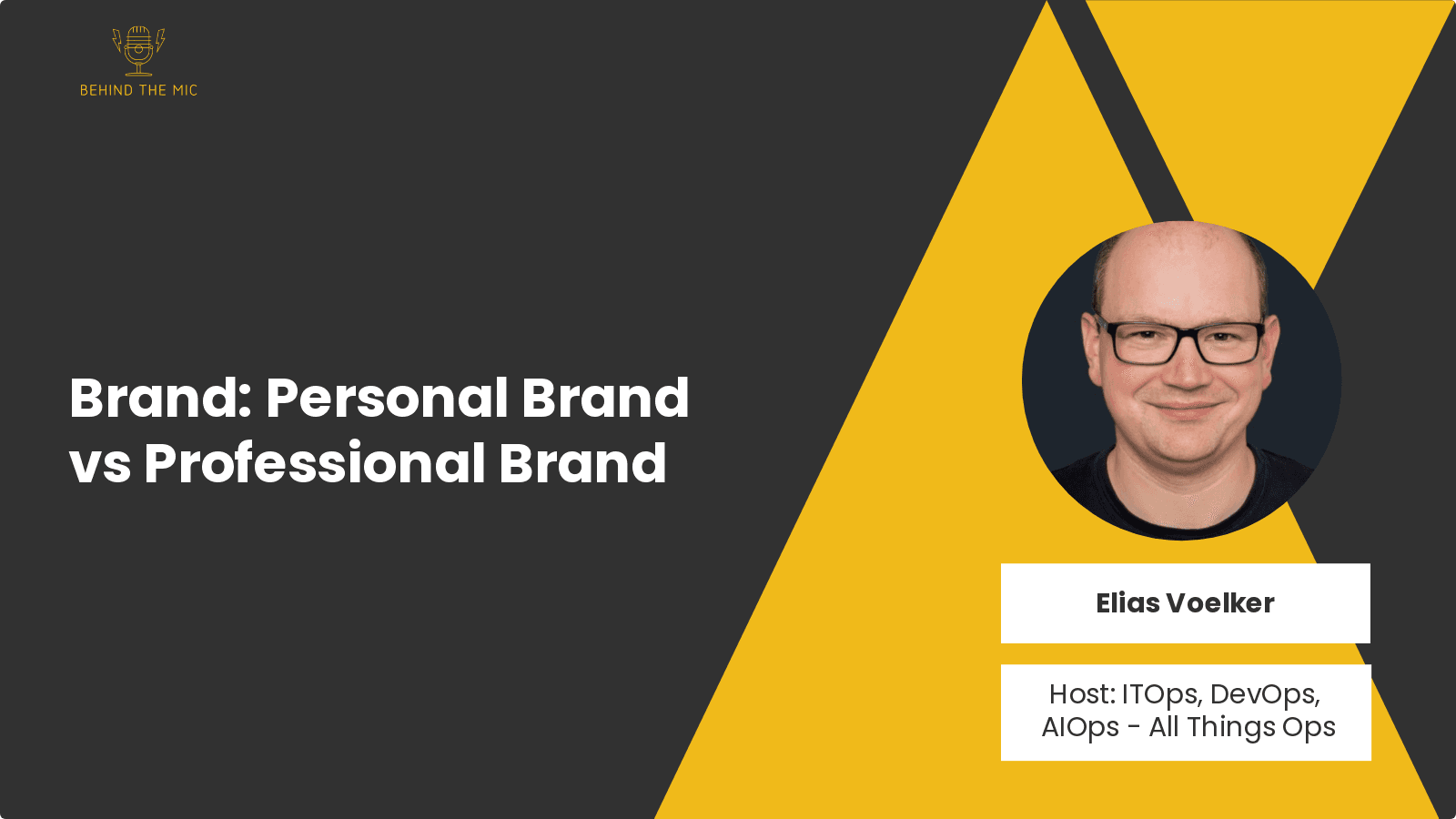 BEHIND THE MIC

Brand: Personal Brand vs Professional Brand

Elias Voelker

Host: ITOps, DevOps, AIOps - All Things Ops